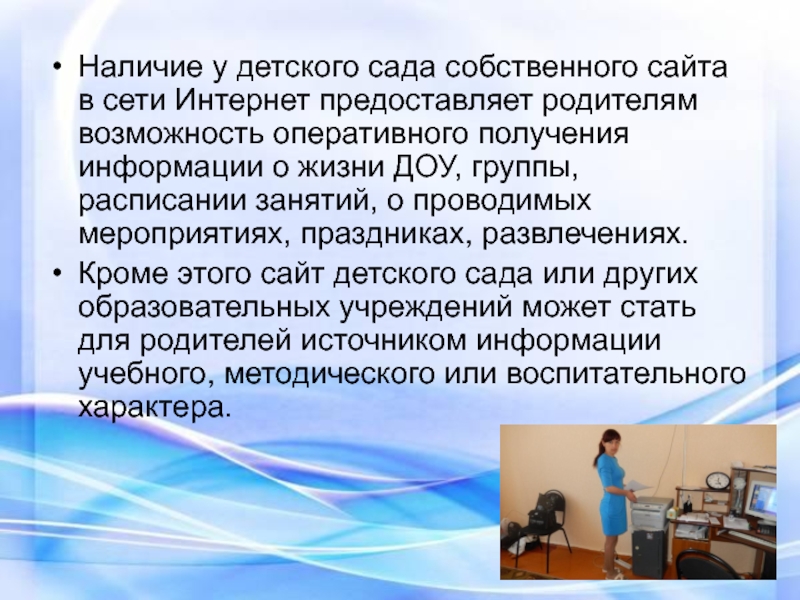 • Наличие у детского сада собственного сайта в сети Интернет предоставляет родителям возможность оперативного получения информации о жизни ДОУ, группы, расписании занятий, о проводимых мероприятиях, праздниках, развлечениях.

• Кроме этого сайт детского сада или других образовательных учреждений может стать для родителей источником информации учебного, методического или воспитательного характера.